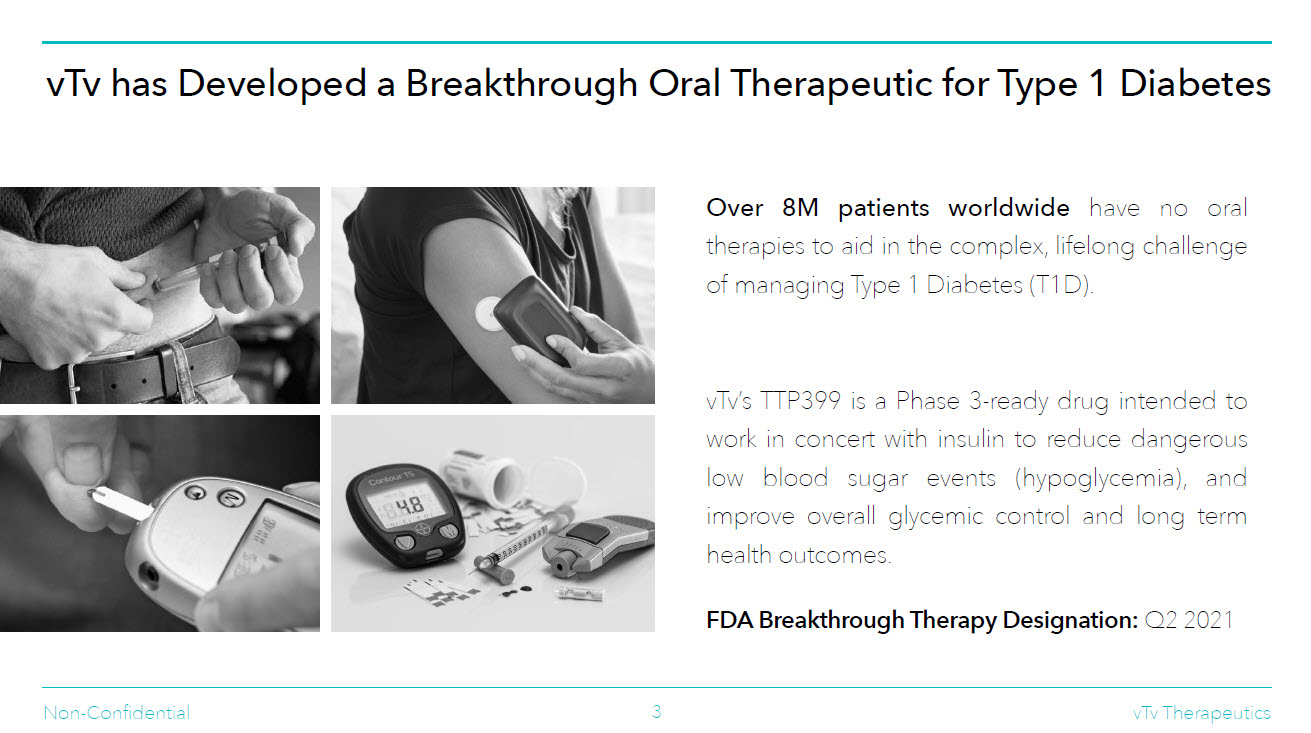 vTv has Developed a Breakthrough Oral Therapeutic for Type 1 Diabetes

Contour TS

4.8

Over 8M patients worldwide have no oral therapies to aid in the complex, lifelong challenge of managing Type 1 Diabetes (T1D).

vTv's TTP399 is a Phase 3-ready drug intended to work in concert with insulin to reduce dangerous low blood sugar events (hypoglycemia), and improve overall glycemic control and long term health outcomes.

FDA Breakthrough Therapy Designation: Q2 2021

Non-Confidential

3

vTv Therapeutics